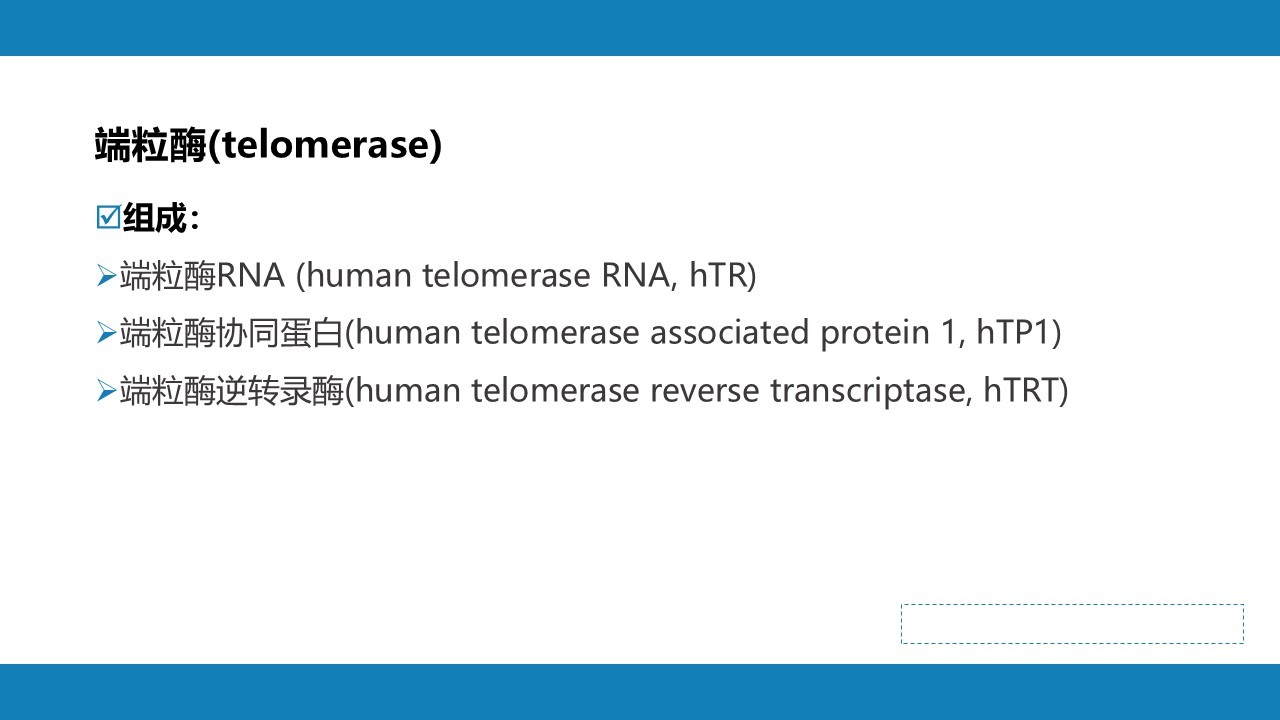 端粒酶(telomerase)

☑组成：

➢端粒酶RNA (human telomerase RNA, hTR)

➢端粒酶协同蛋白(human telomerase associated protein 1, hTP1)

➢端粒酶逆转录酶(human telomerase reverse transcriptase, hTRT)